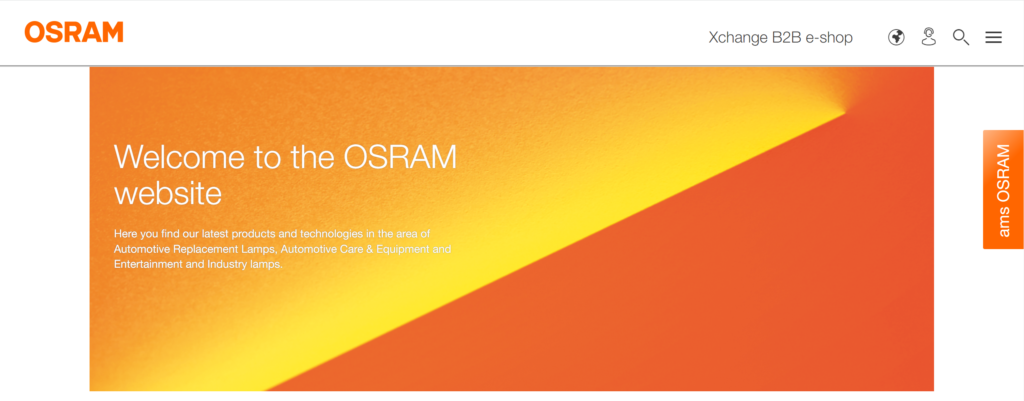 OSRAM

Xchange B2B e-shop

Welcome to the OSRAM website

Here you find our latest products and technologies in the area of Automotive Replacement Lamps, Automotive Care & Equipment and Entertainment and Industry lamps.

ams OSRAM